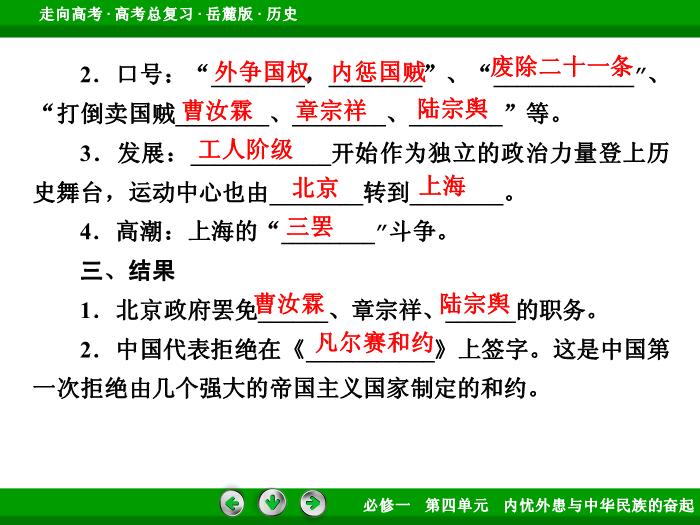 走向高考 · 高考总复习 · 岳麓版 · 历史

2．口号：“外争国权，内惩国贼”、“废除二十一条”、“打倒卖国贼曹汝霖、章宗祥、陆宗舆”等。

3．发展：工人阶级开始作为独立的政治力量登上历史舞台，运动中心也由北京转到上海。

4．高潮：上海的“三罢”斗争。

三、结果

1．北京政府罢免曹汝霖、章宗祥、陆宗舆的职务。

2．中国代表拒绝在《凡尔赛和约》上签字。这是中国第一次拒绝由几个强大的帝国主义国家制定的和约。

必修一　第四单元　内忧外患与中华民族的奋起